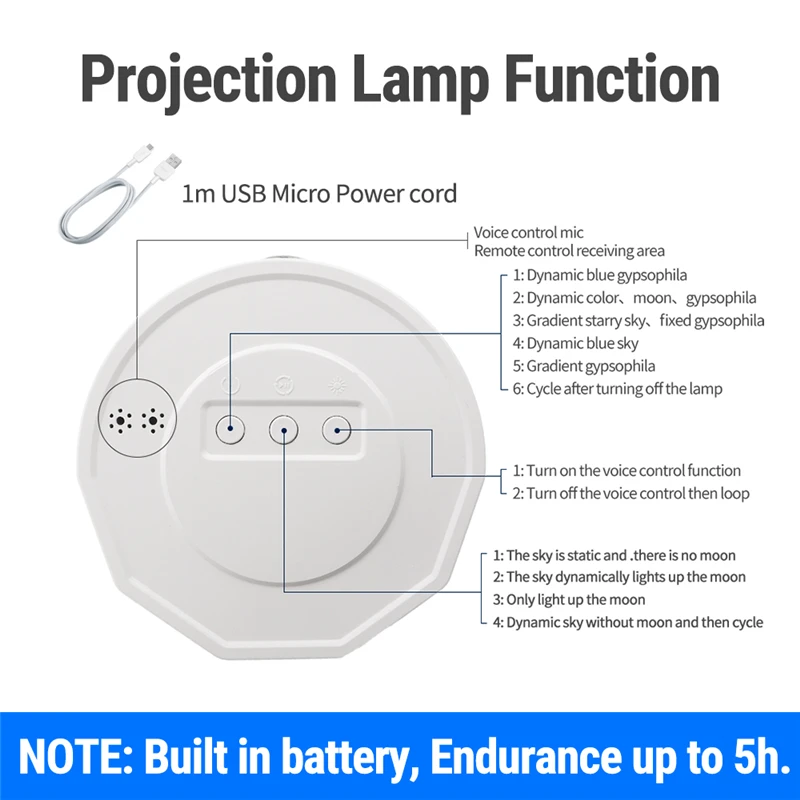 Projection Lamp Function

1m USB Micro Power cord

Voice control mic
Remote control receiving area

1: Dynamic blue gypsophila
2: Dynamic color、moon、gypsophila
3: Gradient starry sky、fixed gypsophila
4: Dynamic blue sky
5: Gradient gypsophila
6: Cycle after turning off the lamp

1: Turn on the voice control function
2: Turn off the voice control then loop

1: The sky is static and .there is no moon
2: The sky dynamically lights up the moon
3: Only light up the moon
4: Dynamic sky without moon and then cycle

NOTE: Built in battery, Endurance up to 5h.